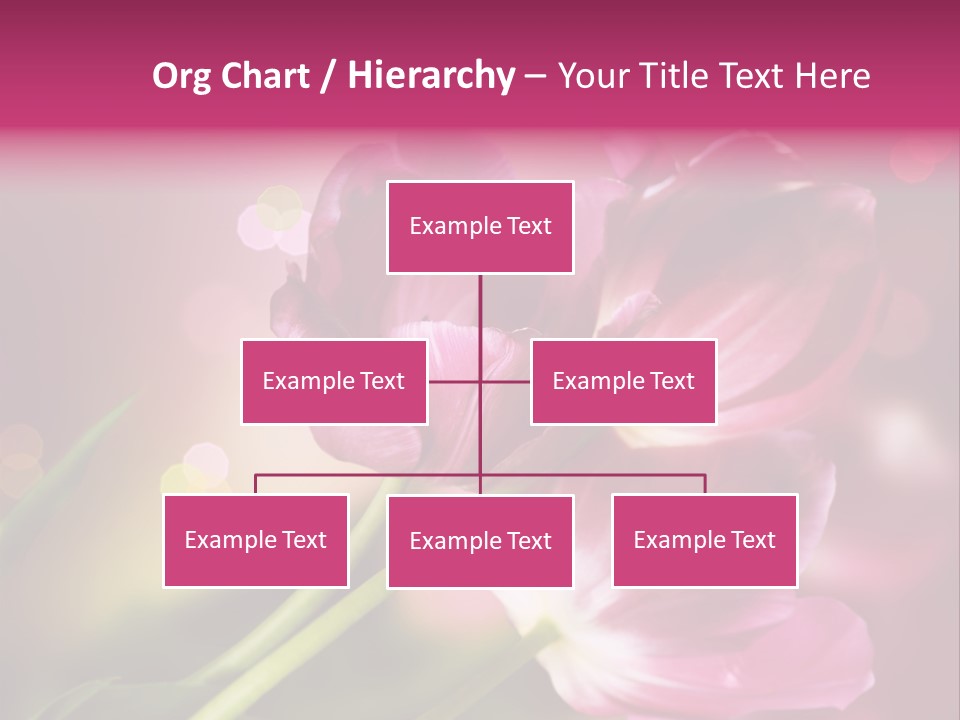 Org Chart / Hierarchy – Your Title Text Here

Example Text

Example Text

Example Text

Example Text

Example Text

Example Text